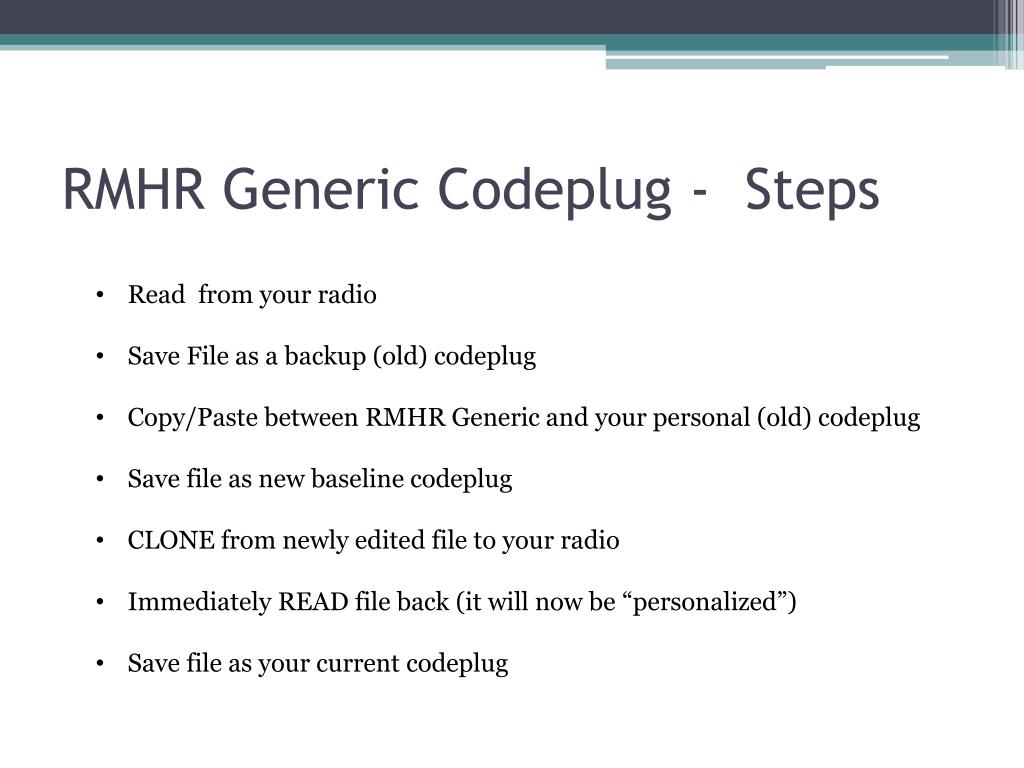 RMHR Generic Codeplug - Steps

• Read from your radio

• Save File as a backup (old) codeplug

• Copy/Paste between RMHR Generic and your personal (old) codeplug

• Save file as new baseline codeplug

• CLONE from newly edited file to your radio

• Immediately READ file back (it will now be “personalized”)

• Save file as your current codeplug